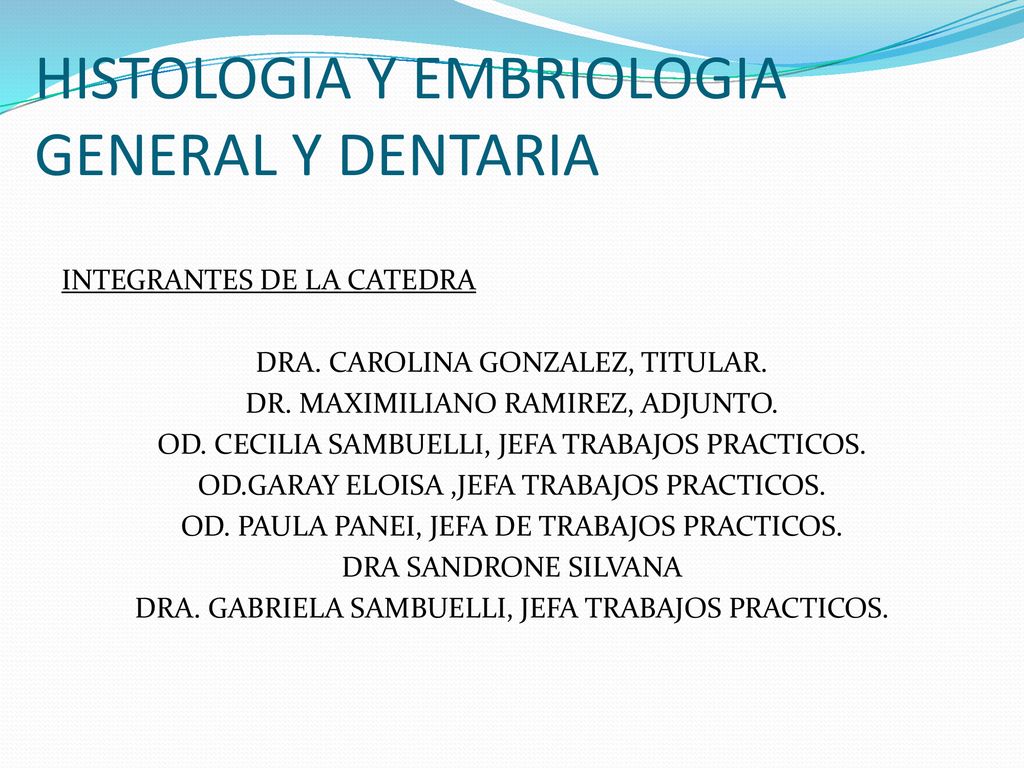 HISTOLOGIA Y EMBRIOLOGIA GENERAL Y DENTARIA

INTEGRANTES DE LA CATEDRA

DRA. CAROLINA GONZALEZ, TITULAR.
DR. MAXIMILIANO RAMIREZ, ADJUNTO.
OD. CECILIA SAMBUELLI, JEFA TRABAJOS PRACTICOS.
OD.GARAY ELOISA ,JEFA TRABAJOS PRACTICOS.
OD. PAULA PANEI, JEFA DE TRABAJOS PRACTICOS.
DRA SANDRONE SILVANA
DRA. GABRIELA SAMBUELLI, JEFA TRABAJOS PRACTICOS.